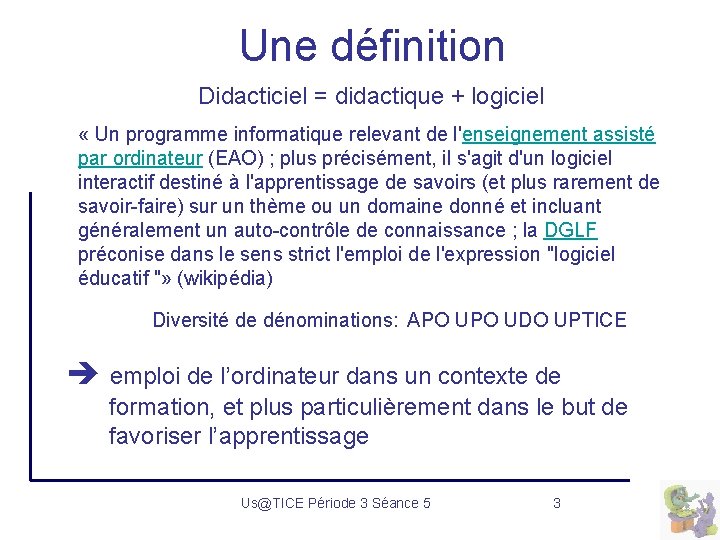 Une définition

Didacticiel = didactique + logiciel

« Un programme informatique relevant de l'enseignement assisté par ordinateur (EAO) ; plus précisément, il s'agit d'un logiciel interactif destiné à l'apprentissage de savoirs (et plus rarement de savoir-faire) sur un thème ou un domaine donné et incluant généralement un auto-contrôle de connaissance ; la DGLF préconise dans le sens strict l'emploi de l'expression "logiciel éducatif "» (wikipédia)

Diversité de dénominations: APO UPO UDO UPTICE

➔ emploi de l'ordinateur dans un contexte de formation, et plus particulièrement dans le but de favoriser l'apprentissage

Us@TICE Période 3 Séance 5

3